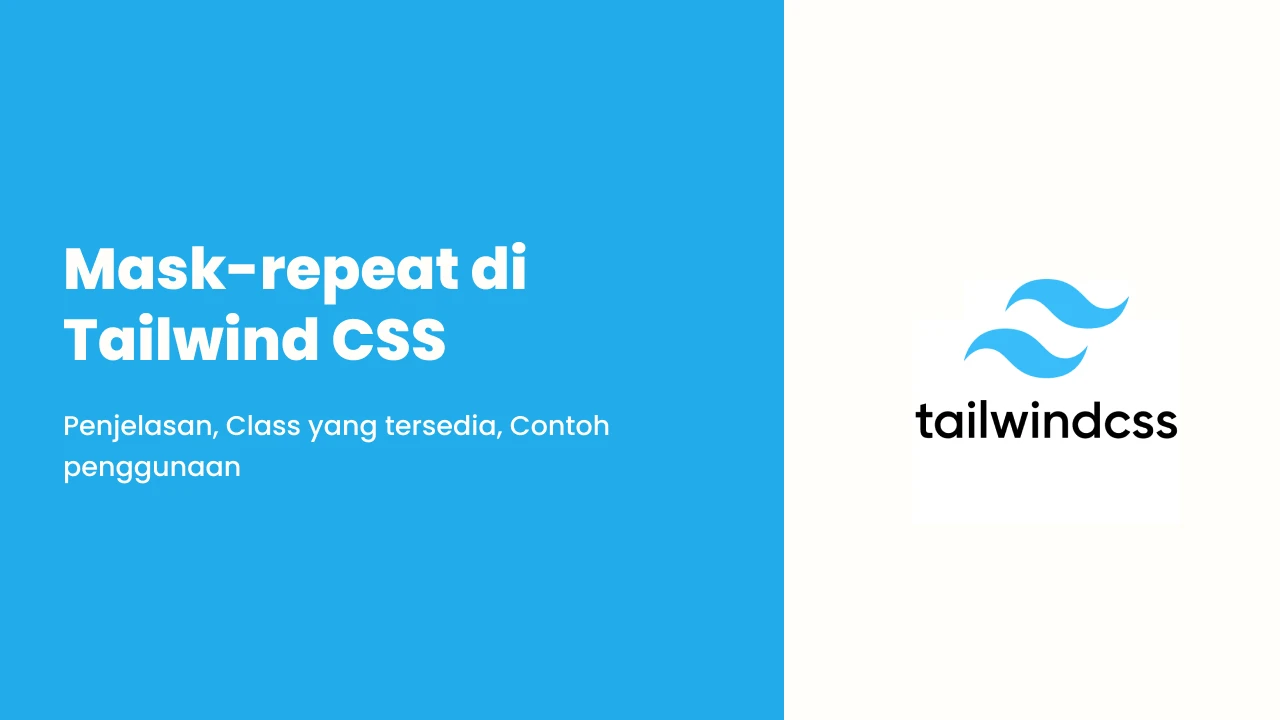 Mask-repeat di Tailwind CSS

Penjelasan, Class yang tersedia, Contoh penggunaan

tailwindcss